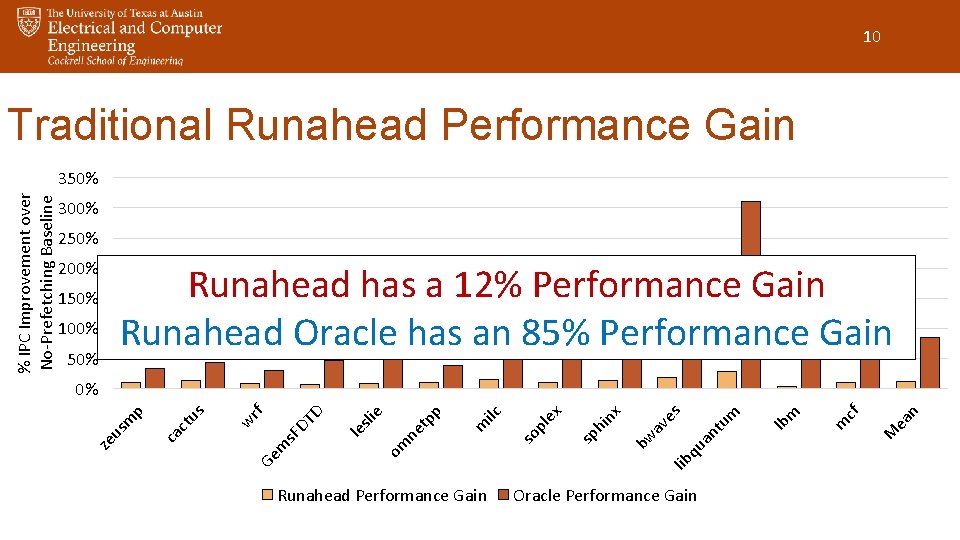 The University of Texas at Austin
Electrical and Computer Engineering
Cockrell School of Engineering

10

Traditional Runahead Performance Gain

% IPC Improvement over No-Prefetching Baseline

350%
300%
250%
200%
150%
100%
50%
0%

Runahead has a 12% Performance Gain
Runahead Oracle has an 85% Performance Gain

zeusmp
cactus
wrf
GemsFDTD
leslie
omnetpp
milc
soplex
sphinx
bwaves
libquantum
lbm
mcf
Mean

Runahead Performance Gain
Oracle Performance Gain